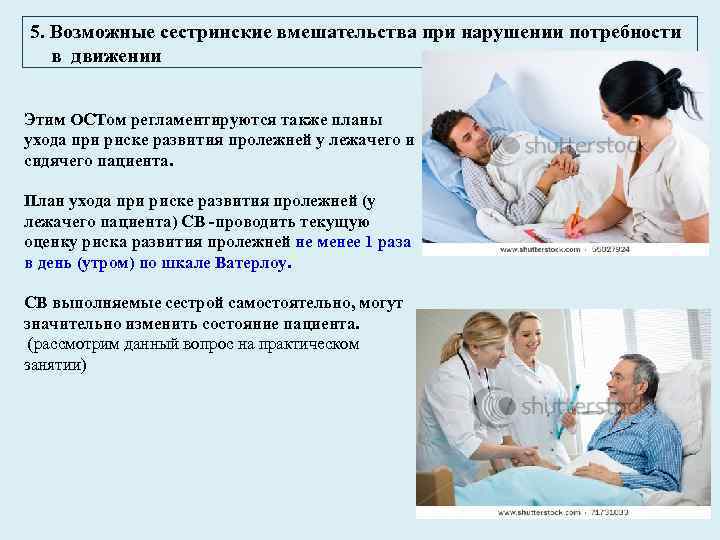 5. Возможные сестринские вмешательства при нарушении потребности в движении

Этим ОСТом регламентируются также планы ухода при риске развития пролежней у лежачего и сидячего пациента.

План ухода при риске развития пролежней (у лежачего пациента) СВ -проводить текущую оценку риска развития пролежней не менее 1 раза в день (утром) по шкале Ватерлоу.

СВ выполняемые сестрой самостоятельно, могут значительно изменить состояние пациента.
(рассмотрим данный вопрос на практическом занятии)

shutterstock
www.shutterstock.com · 55027924

shutterstock
www.shutterstock.com · 71731033